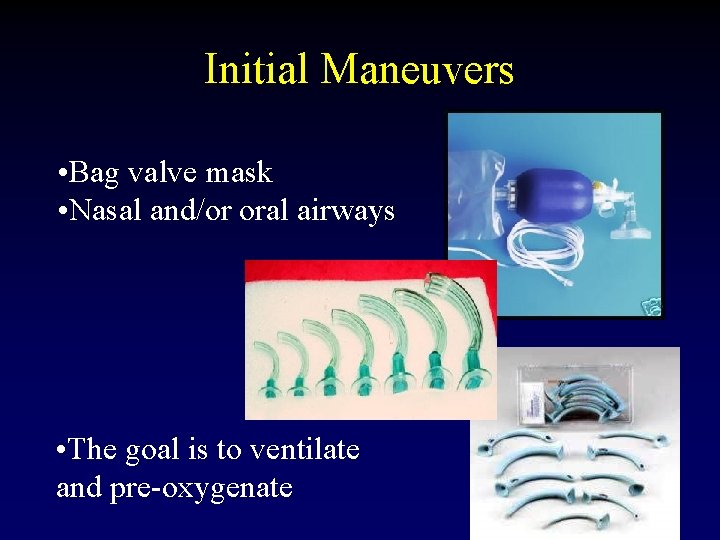 Initial Maneuvers

•Bag valve mask
•Nasal and/or oral airways

•The goal is to ventilate and pre-oxygenate